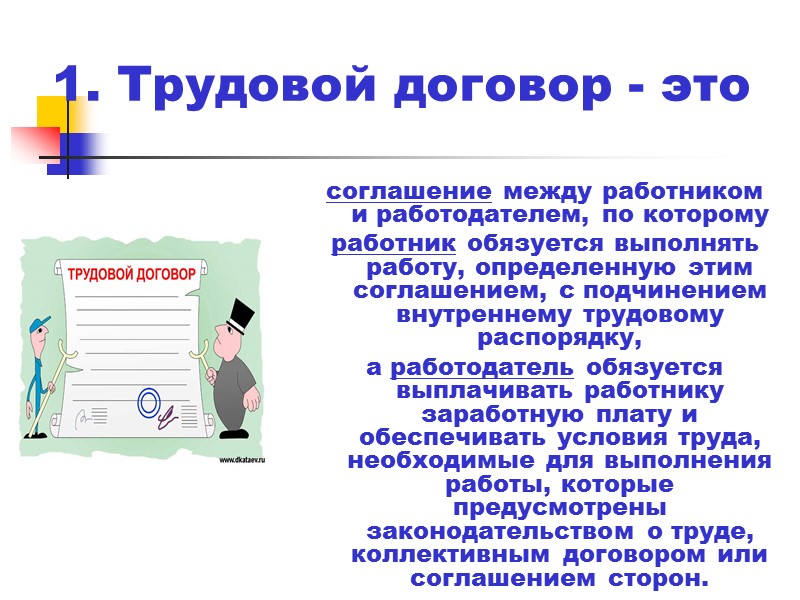 1. Трудовой договор - это

ТРУДОВОЙ ДОГОВОР

www.dkataev.ru

соглашение между работником и работодателем, по которому

работник обязуется выполнять работу, определенную этим соглашением, с подчинением внутреннему трудовому распорядку,

а работодатель обязуется выплачивать работнику заработную плату и обеспечивать условия труда, необходимые для выполнения работы, которые предусмотрены законодательством о труде, коллективным договором или соглашением сторон.